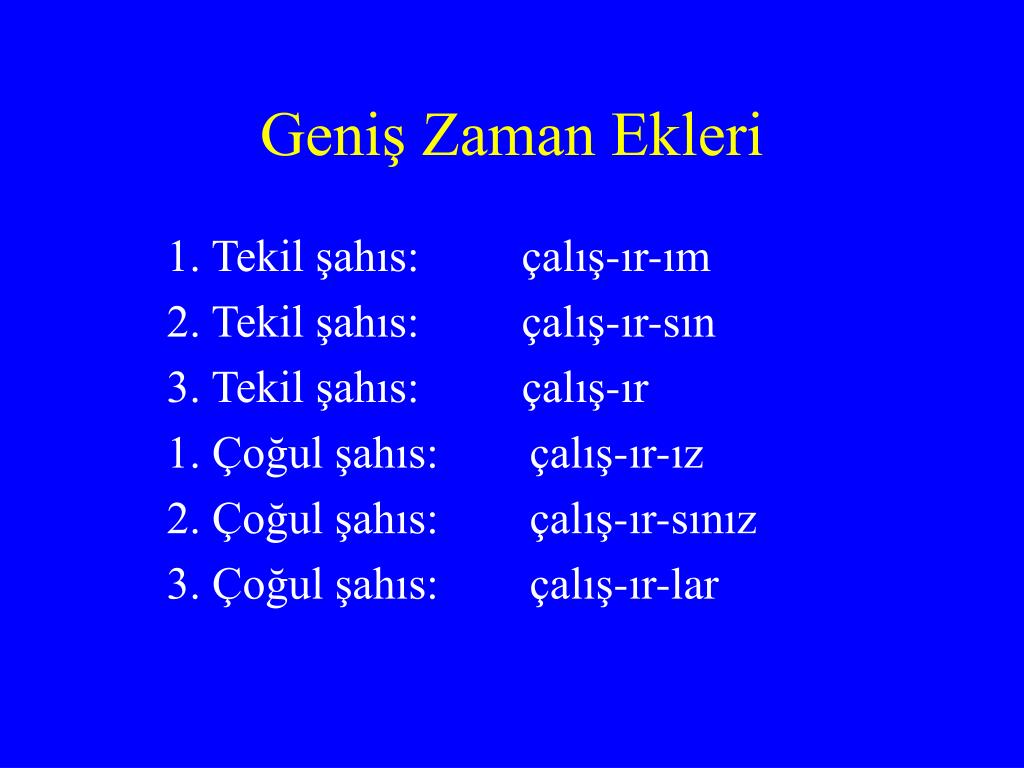 Geniş Zaman Ekleri

1. Tekil şahıs: çalış-ır-ım
2. Tekil şahıs: çalış-ır-sın
3. Tekil şahıs: çalış-ır
1. Çoğul şahıs: çalış-ır-ız
2. Çoğul şahıs: çalış-ır-sınız
3. Çoğul şahıs: çalış-ır-lar